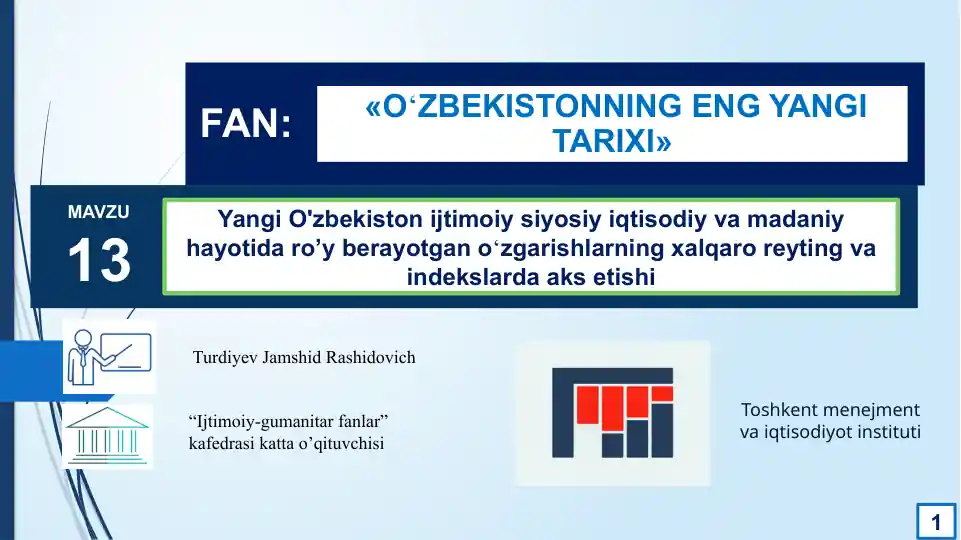 FAN:

«O‘ZBEKISTONNING ENG YANGI TARIXI»

MAVZU

13

Yangi O'zbekiston ijtimoiy siyosiy iqtisodiy va madaniy hayotida ro’y berayotgan o‘zgarishlarning xalqaro reyting va indekslarda aks etishi

Turdiyev Jamshid Rashidovich

“Ijtimoiy-gumanitar fanlar” kafedrasi katta o’qituvchisi

Toshkent menejment va iqtisodiyot instituti

1